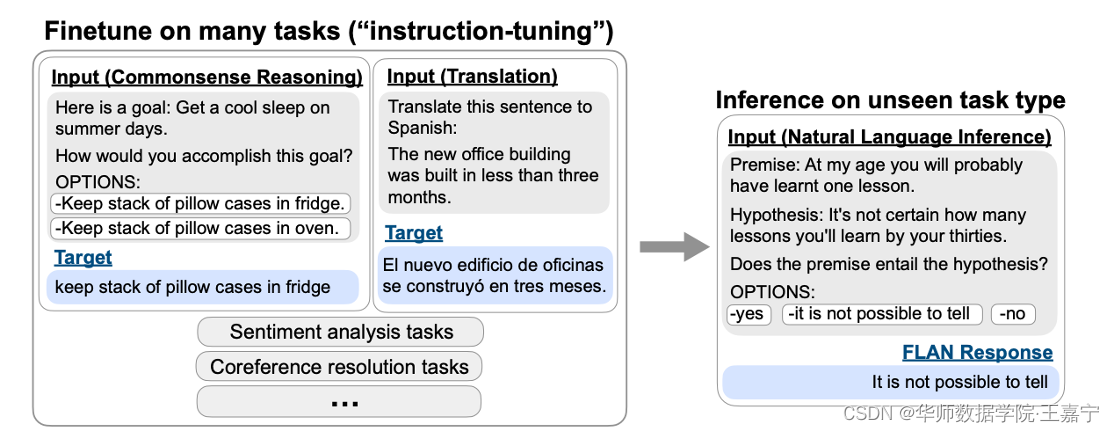 Finetune on many tasks (“instruction-tuning”)

Input (Commonsense Reasoning)

Here is a goal: Get a cool sleep on summer days.

How would you accomplish this goal?

OPTIONS:

-Keep stack of pillow cases in fridge.

-Keep stack of pillow cases in oven.

Target

keep stack of pillow cases in fridge

Input (Translation)

Translate this sentence to Spanish:

The new office building was built in less than three months.

Target

El nuevo edificio de oficinas se construyó en tres meses.

Sentiment analysis tasks

Coreference resolution tasks

...

Inference on unseen task type

Input (Natural Language Inference)

Premise: At my age you will probably have learnt one lesson.

Hypothesis: It's not certain how many lessons you'll learn by your thirties.

Does the premise entail the hypothesis?

OPTIONS:

-yes

-it is not possible to tell

-no

FLAN Response

It is not possible to tell

CSDN @华师数据学院·王嘉宁